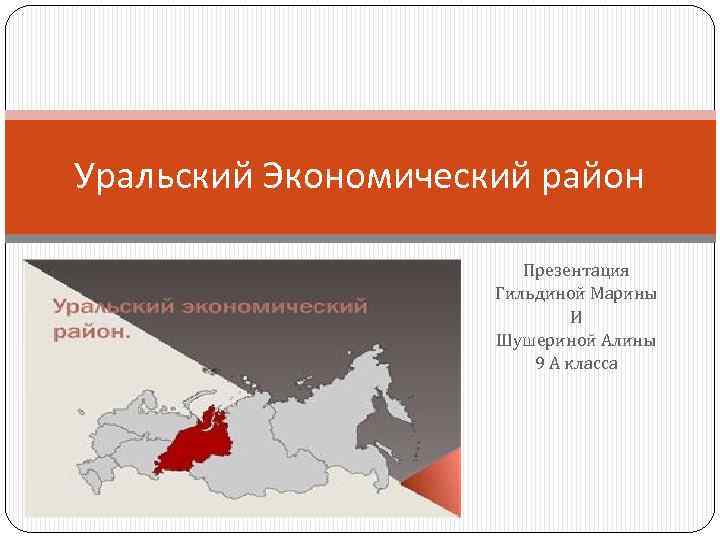 Уральский Экономический район

Уральский экономический район.

Презентация
Гильдиной Марины
И
Шушериной Алины
9 А класса